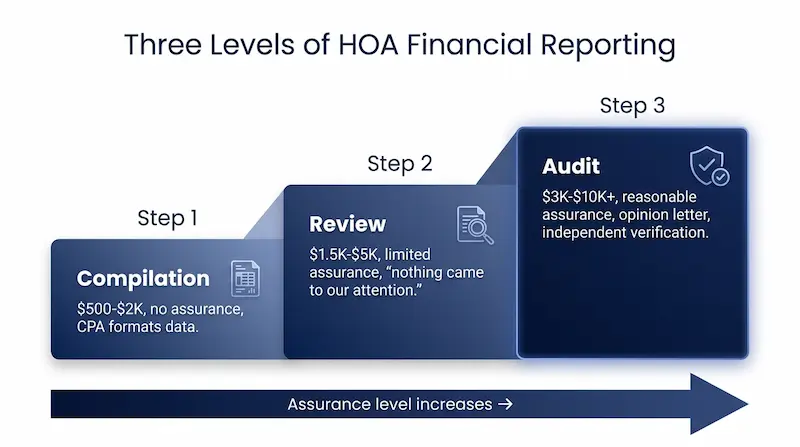 Three Levels of HOA Financial Reporting

Step 1

Compilation

\$500-\$2K, no assurance, CPA formats data.

Step 2

Review

\$1.5K-\$5K, limited assurance, "nothing came to our attention."

Step 3

Audit

\$3K-\$10K+, reasonable assurance, opinion letter, independent verification.

Assurance level increases →